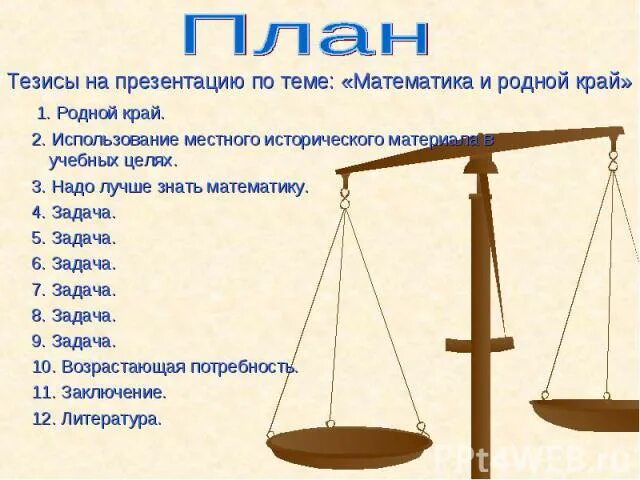 План

Тезисы на презентацию по теме: «Математика и родной край»

1. Родной край.
2. Использование местного исторического материала в учебных целях.
3. Надо лучше знать математику.
4. Задача.
5. Задача.
6. Задача.
7. Задача.
8. Задача.
9. Задача.
10. Возрастающая потребность.
11. Заключение.
12. Литература.

PPt4WEB.ru